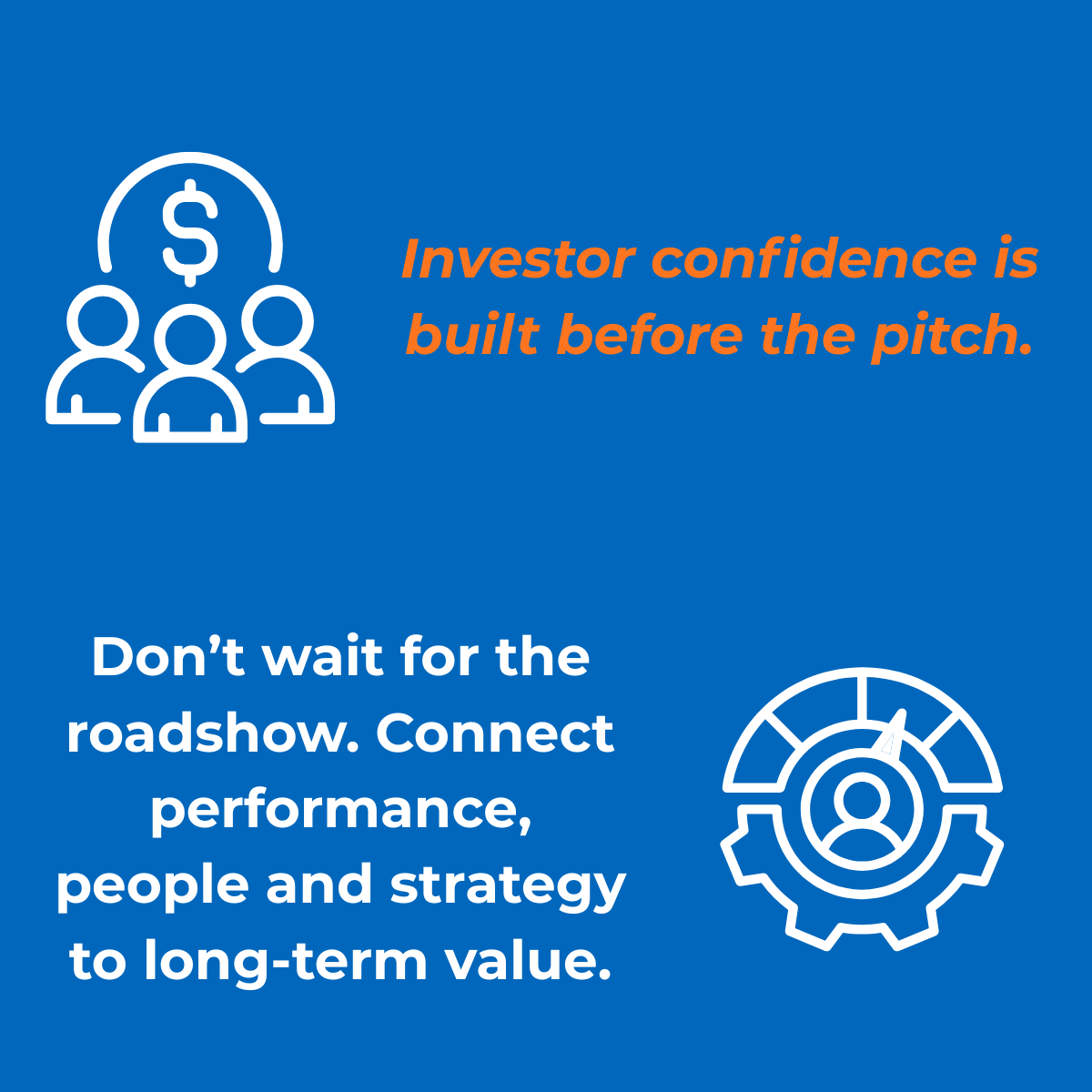 Investor confidence is built before the pitch.

Don't wait for the roadshow. Connect performance, people and strategy to long-term value.